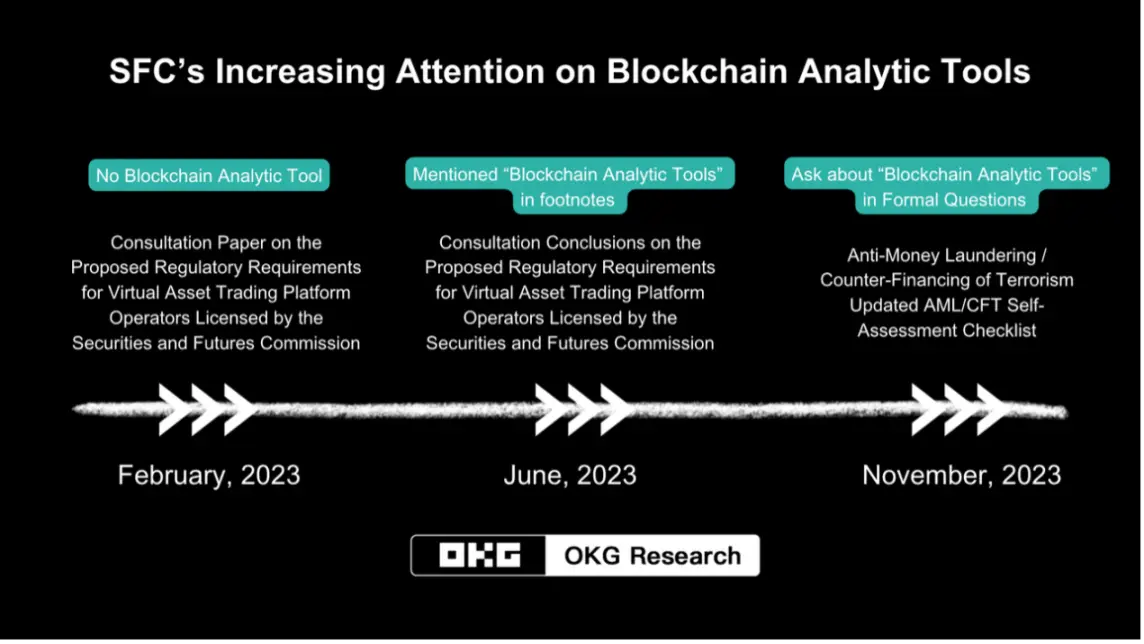 SFC's Increasing Attention on Blockchain Analytic Tools

No Blockchain Analytic Tool

Consultation Paper on the Proposed Regulatory Requirements for Virtual Asset Trading Platform Operators Licensed by the Securities and Futures Commission

February, 2023

Mentioned "Blockchain Analytic Tools" in footnotes

Consultation Conclusions on the Proposed Regulatory Requirements for Virtual Asset Trading Platform Operators Licensed by the Securities and Futures Commission

June, 2023

Ask about "Blockchain Analytic Tools" in Formal Questions

Anti-Money Laundering / Counter-Financing of Terrorism Updated AML/CFT Self-Assessment Checklist

November, 2023

OKG OKG Research